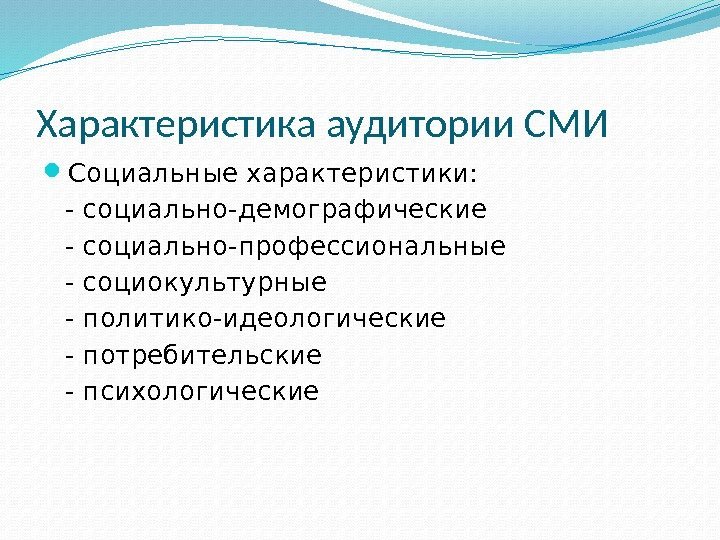 Характеристика аудитории СМИ

Социальные характеристики:
- социально-демографические
- социально-профессиональные
- социокультурные
- политико-идеологические
- потребительские
- психологические